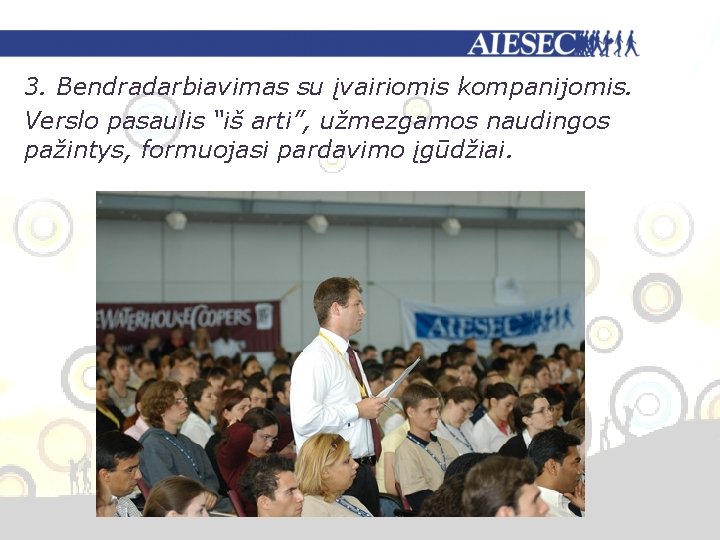 AIESEC

3. Bendradarbiavimas su įvairiomis kompanijomis. Verslo pasaulis "iš arti", užmezgamos naudingos pažintys, formuojasi pardavimo įgūdžiai.

EWATERHOUSECOOPERS

AIESEC